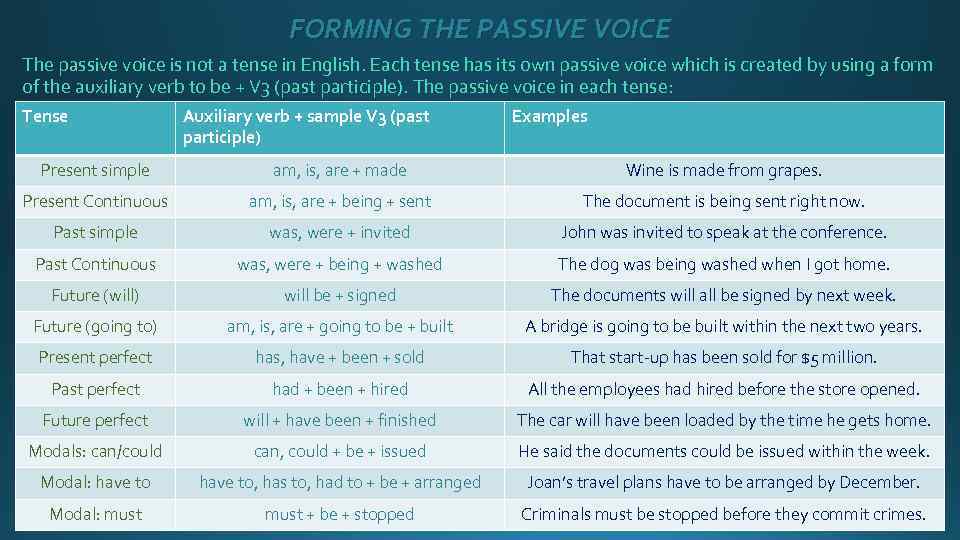 FORMING THE PASSIVE VOICE

The passive voice is not a tense in English. Each tense has its own passive voice which is created by using a form of the auxiliary verb to be + V3 (past participle). The passive voice in each tense:

| Tense | Auxiliary verb + sample V3 (past participle) | Examples |
|---|---|---|
| Present simple | am, is, are + made | Wine is made from grapes. |
| Present Continuous | am, is, are + being + sent | The document is being sent right now. |
| Past simple | was, were + invited | John was invited to speak at the conference. |
| Past Continuous | was, were + being + washed | The dog was being washed when I got home. |
| Future (will) | will be + signed | The documents will all be signed by next week. |
| Future (going to) | am, is, are + going to be + built | A bridge is going to be built within the next two years. |
| Present perfect | has, have + been + sold | That start-up has been sold for $5 million. |
| Past perfect | had + been + hired | All the employees had hired before the store opened. |
| Future perfect | will + have been + finished | The car will have been loaded by the time he gets home. |
| Modals: can/could | can, could + be + issued | He said the documents could be issued within the week. |
| Modal: have to | have to, has to, had to + be + arranged | Joan's travel plans have to be arranged by December. |
| Modal: must | must + be + stopped | Criminals must be stopped before they commit crimes. |